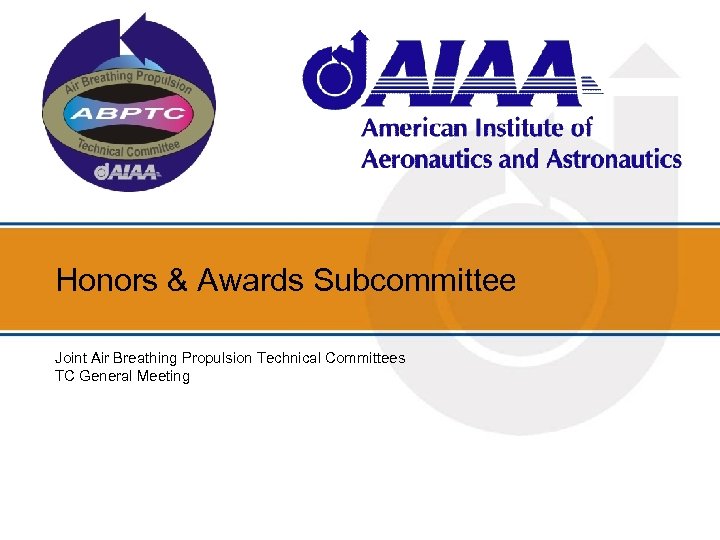 Air Breathing Propulsion
ABPTC
Technical Committee
AIAA

AIAA
American Institute of Aeronautics and Astronautics

Honors & Awards Subcommittee

Joint Air Breathing Propulsion Technical Committees
TC General Meeting